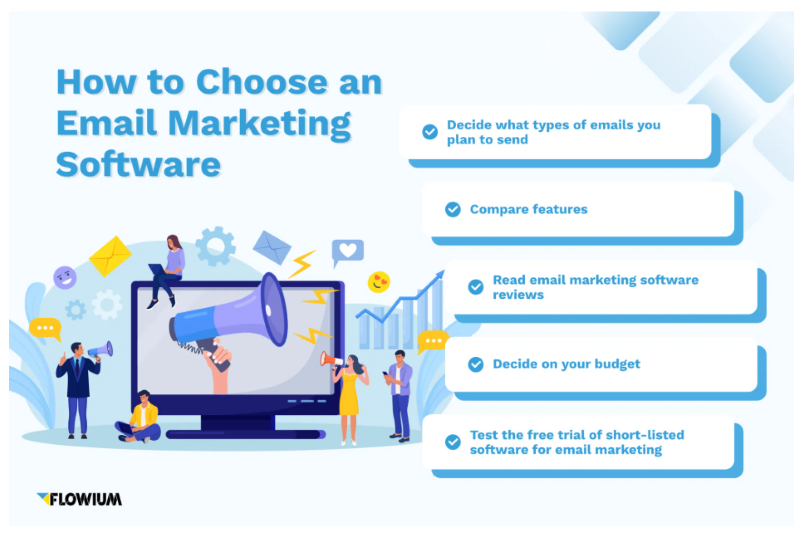 How to Choose an Email Marketing Software

Decide what types of emails you plan to send

Compare features

Read email marketing software reviews

Decide on your budget

Test the free trial of short-listed software for email marketing

FLOWIUM